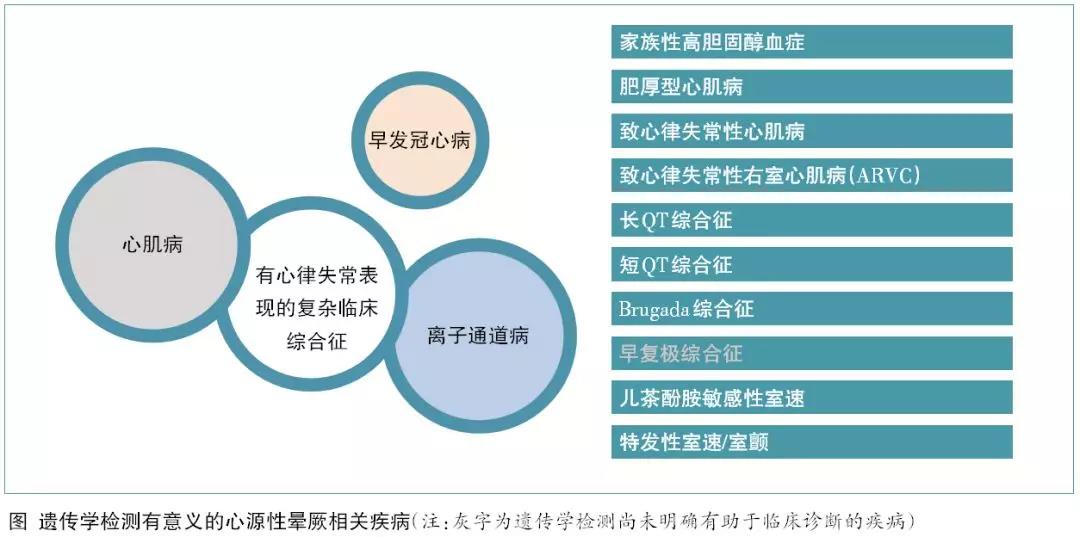 早发冠心病

心肌病

有心律失常表现的复杂临床综合征

离子通道病

家族性高胆固醇血症

肥厚型心肌病

致心律失常性心肌病

致心律失常性右室心肌病(ARVC)

长QT综合征

短QT综合征

Brugada综合征

早复极综合征

儿茶酚胺敏感性室速

特发性室速/室颤

图 遗传学检测有意义的心源性晕厥相关疾病(注:灰字为遗传学检测尚未明确有助于临床诊断的疾病)